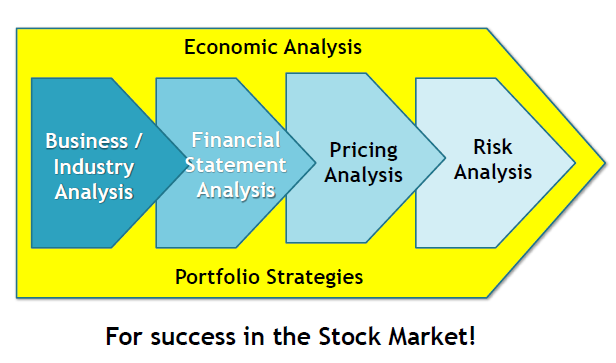 Economic Analysis

Business / Industry Analysis

Financial Statement Analysis

Pricing Analysis

Risk Analysis

Portfolio Strategies

For success in the Stock Market!